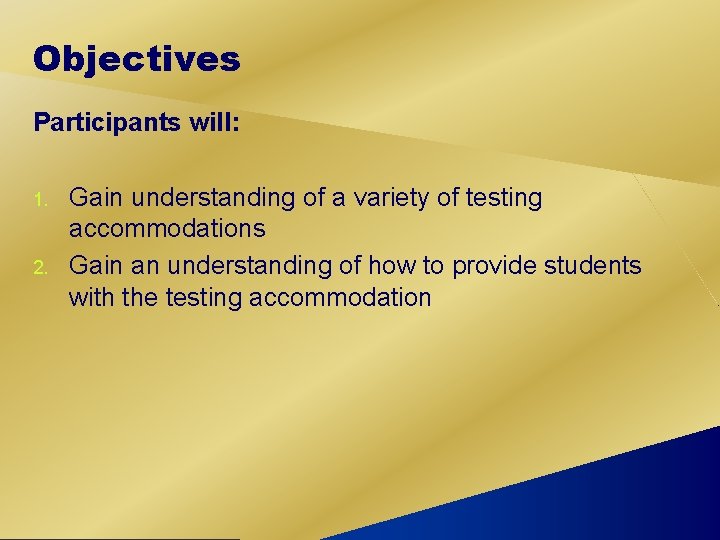 Objectives

Participants will:

1. Gain understanding of a variety of testing accommodations
2. Gain an understanding of how to provide students with the testing accommodation